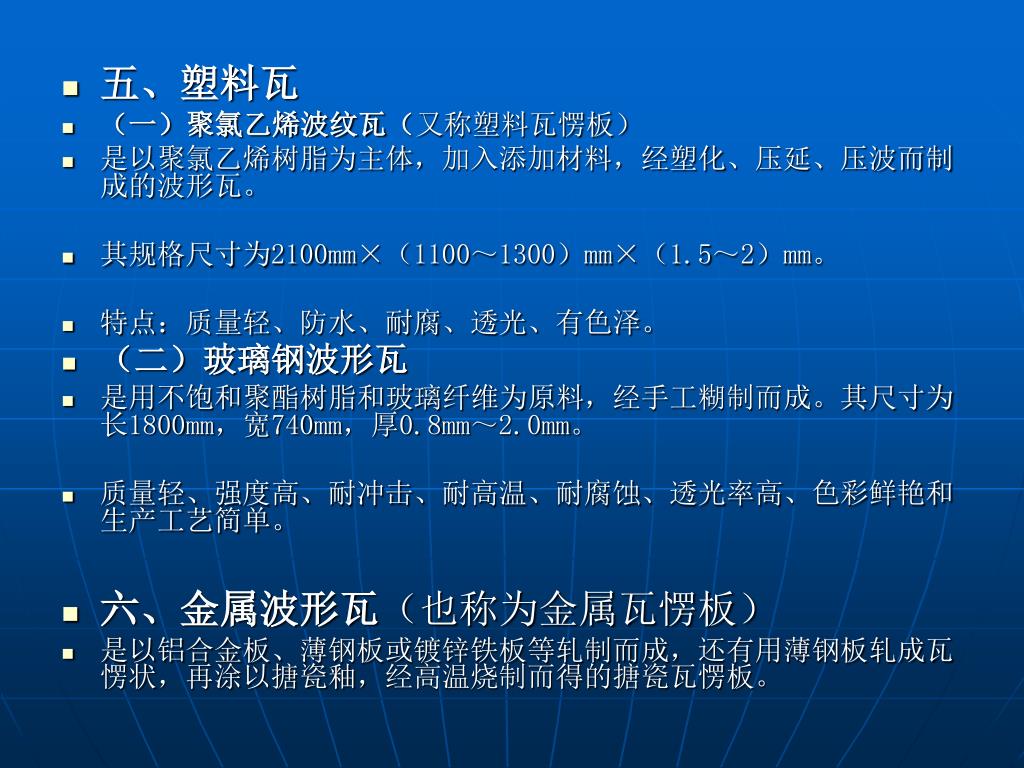 五、塑料瓦

（一）聚氯乙烯波纹瓦（又称塑料瓦愣板）

是以聚氯乙烯树脂为主体，加入添加材料，经塑化、压延、压波而制成的波形瓦。

其规格尺寸为2100mm×（1100～1300）mm×（1.5～2）mm。

特点：质量轻、防水、耐腐、透光、有色泽。

（二）玻璃钢波形瓦

是用不饱和聚酯树脂和玻璃纤维为原料，经手工糊制而成。其尺寸为长1800mm，宽740mm，厚0.8mm～2.0mm。

质量轻、强度高、耐冲击、耐高温、耐腐蚀、透光率高、色彩鲜艳和生产工艺简单。

六、金属波形瓦（也称为金属瓦愣板）

是以铝合金板、薄钢板或镀锌铁板等轧制而成，还有用薄钢板轧成瓦愣状，再涂以搪瓷釉，经高温烧制而得的搪瓷瓦愣板。